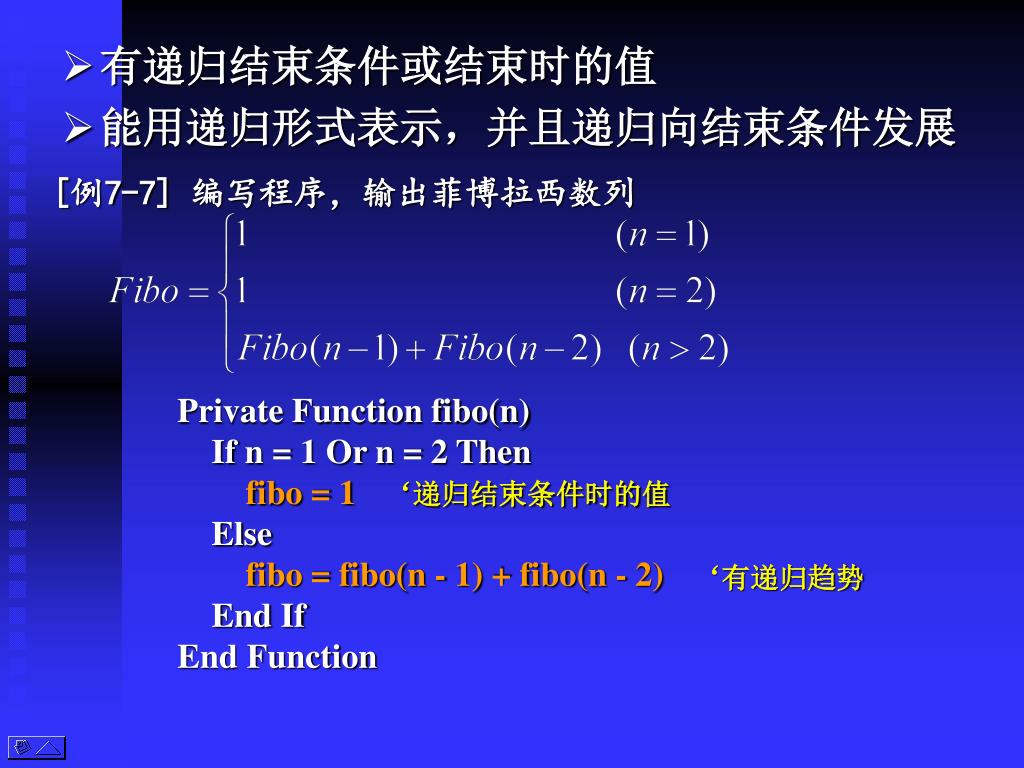 ➢有递归结束条件或结束时的值
➢能用递归形式表示，并且递归向结束条件发展

[例7-7] 编写程序，输出菲博拉西数列

$Fibo = \begin{cases} 1 & (n=1) \\ 1 & (n=2) \\ Fibo(n-1)+Fibo(n-2) & (n>2) \end{cases}$

Private Function fibo(n)
If n = 1 Or n = 2 Then
fibo = 1 ‘递归结束条件时的值
Else
fibo = fibo(n - 1) + fibo(n - 2) ‘有递归趋势
End If
End Function